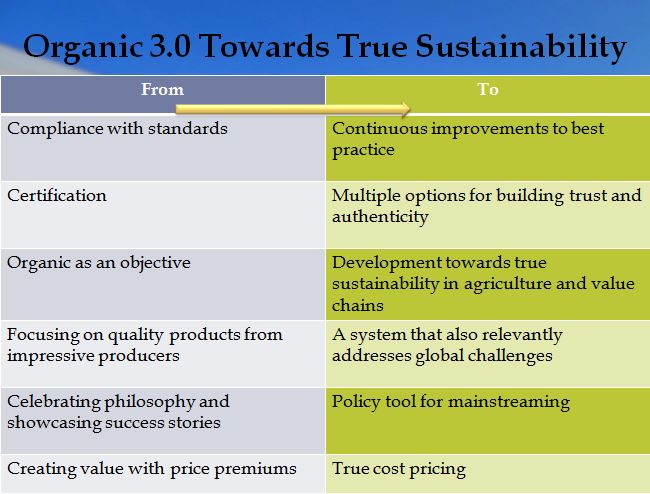 Organic 3.0 Towards True Sustainability

| From | To |
|---|---|
| Compliance with standards | Continuous improvements to best practice |
| Certification | Multiple options for building trust and authenticity |
| Organic as an objective | Development towards true sustainability in agriculture and value chains |
| Focusing on quality products from impressive producers | A system that also relevantly addresses global challenges |
| Celebrating philosophy and showcasing success stories | Policy tool for mainstreaming |
| Creating value with price premiums | True cost pricing |